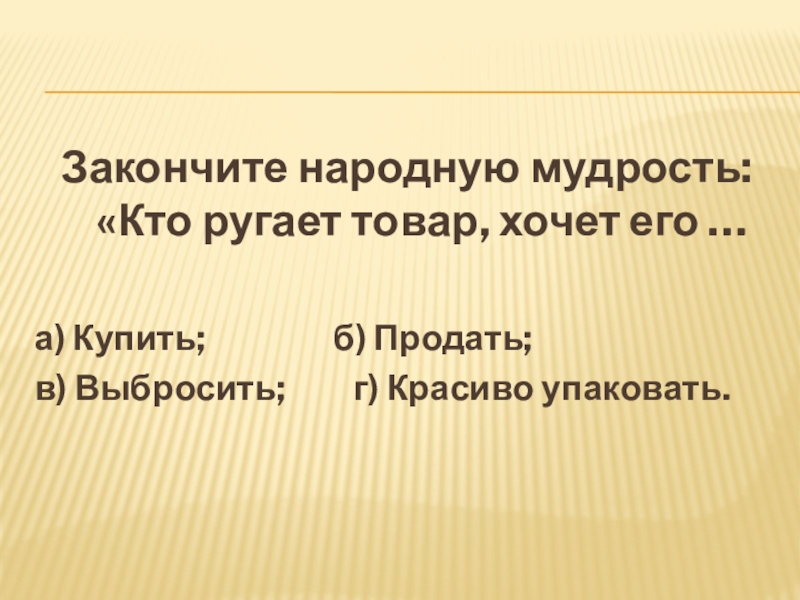 Закончите народную мудрость: «Кто ругает товар, хочет его …

а) Купить; б) Продать;
в) Выбросить; г) Красиво упаковать.